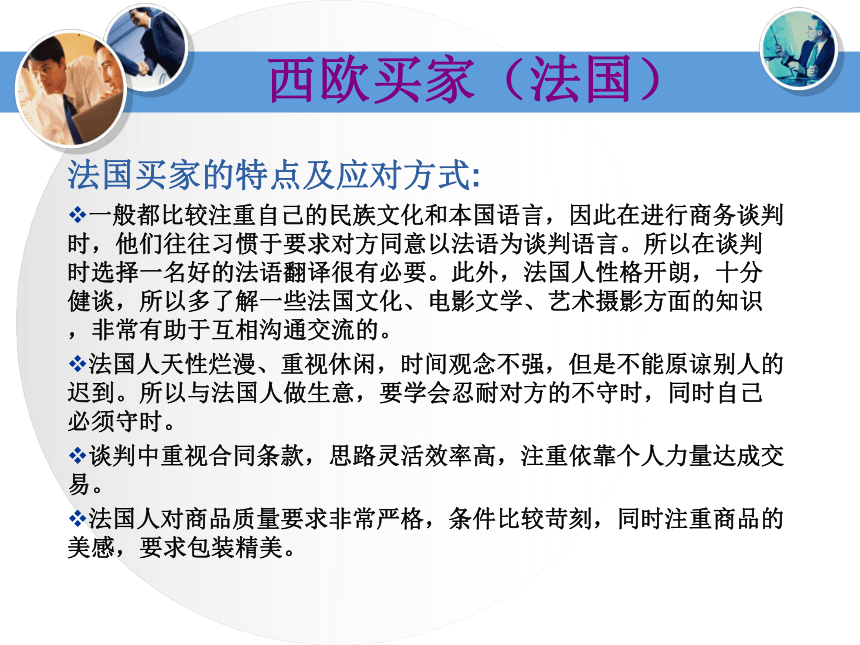 西欧买家（法国）

法国买家的特点及应对方式:

❖一般都比较注重自己的民族文化和本国语言，因此在进行商务谈判时，他们往往习惯于要求对方同意以法语为谈判语言。所以在谈判时选择一名好的法语翻译很有必要。此外，法国人性格开朗，十分健谈，所以多了解一些法国文化、电影文学、艺术摄影方面的知识，非常有助于互相沟通交流的。

❖法国人天性烂漫、重视休闲，时间观念不强，但是不能原谅别人的迟到。所以与法国人做生意，要学会忍耐对方的不守时，同时自己必须守时。

❖谈判中重视合同条款，思路灵活效率高，注重依靠个人力量达成交易。

❖法国人对商品质量要求非常严格，条件比较苛刻，同时注重商品的美感，要求包装精美。